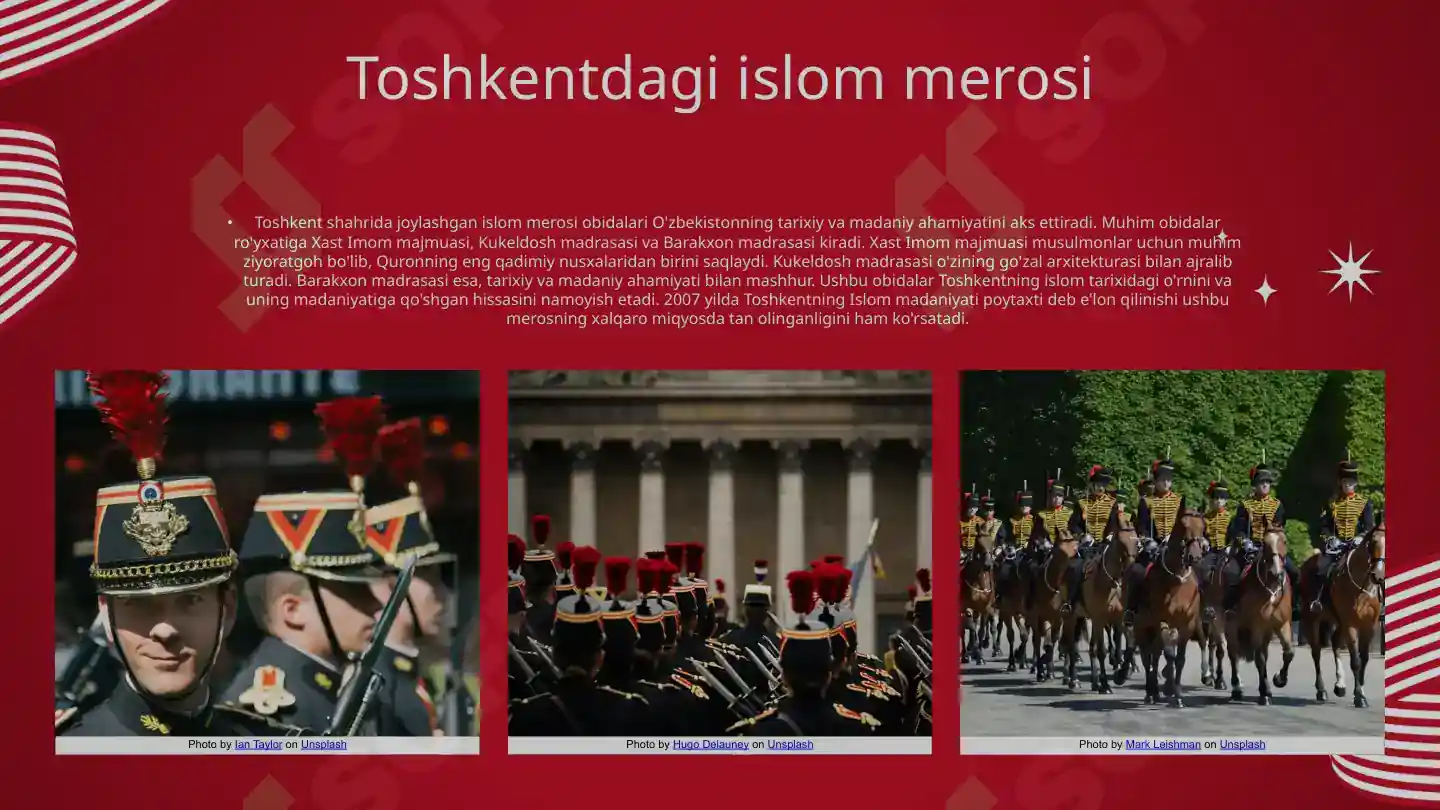 Toshkentdagi islom merosi

• Toshkent shahrida joylashgan islom merosi obidalari O'zbekistonning tarixiy va madaniy ahamiyatini aks ettiradi. Muhim obidalar ro'yxatiga Xast Imom majmuasi, Kukeldosh madrasasi va Barakxon madrasasi kiradi. Xast Imom majmuasi musulmonlar uchun muhim ziyoratgoh bo'lib, Quronning eng qadimiy nusxalaridan birini saqlaydi. Kukeldosh madrasasi o'zining go'zal arxitekturasi bilan ajralib turadi. Barakxon madrasasi esa, tarixiy va madaniy ahamiyati bilan mashhur. Ushbu obidalar Toshkentning islom tarixidagi o'rnini va uning madaniyatiga qo'shgan hissasini namoyish etadi. 2007 yilda Toshkentning Islom madaniyati poytaxti deb e'lon qilinishi ushbu merosning xalqaro miqyosda tan olinganligini ham ko'rsatadi.

Photo by Ian Taylor on Unsplash

Photo by Hugo Delauney on Unsplash

Photo by Mark Leishman on Unsplash